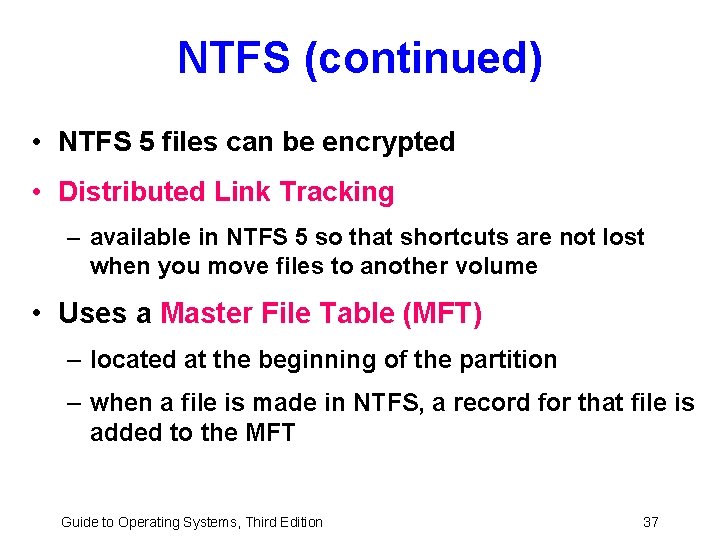 NTFS (continued)

• NTFS 5 files can be encrypted

• Distributed Link Tracking

– available in NTFS 5 so that shortcuts are not lost when you move files to another volume

• Uses a Master File Table (MFT)

– located at the beginning of the partition

– when a file is made in NTFS, a record for that file is added to the MFT

Guide to Operating Systems, Third Edition

37